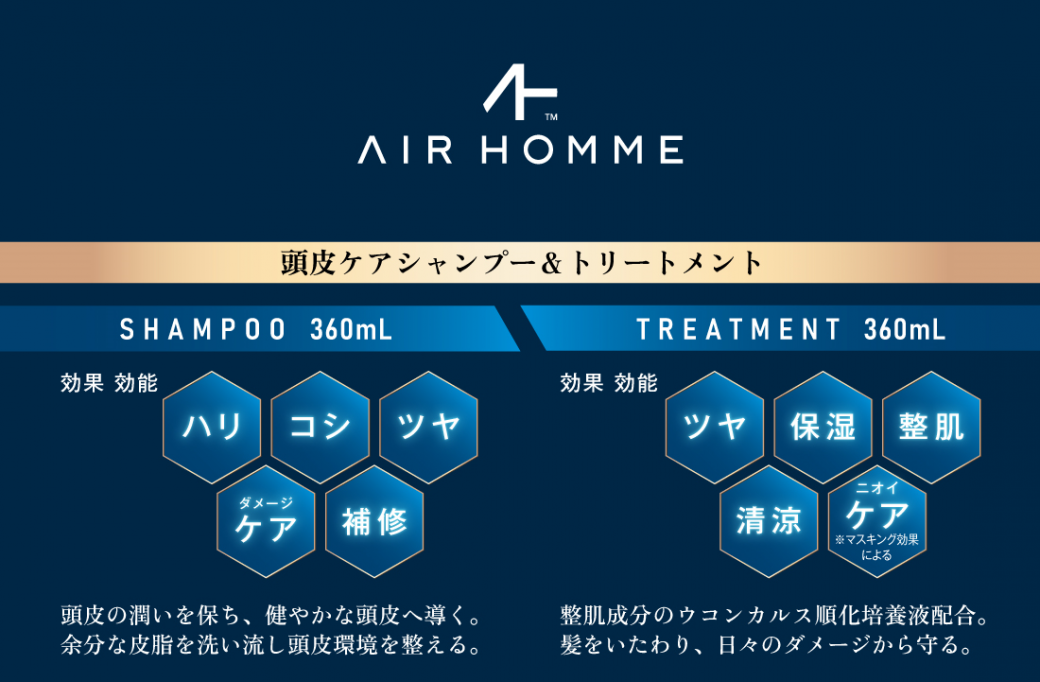 TM
AIR HOMME

頭皮ケアシャンプー＆トリートメント

SHAMPOO 360mL

効果 効能

ハリ

コシ

ツヤ

ダメージ
ケア

補修

頭皮の潤いを保ち、健やかな頭皮へ導く。
余分な皮脂を洗い流し頭皮環境を整える。

TREATMENT 360mL

効果 効能

ツヤ

保湿

整肌

清涼

ニオイ
ケア
※マスキング効果による

整肌成分のウコンカルス順化培養液配合。
髪をいたわり、日々のダメージから守る。